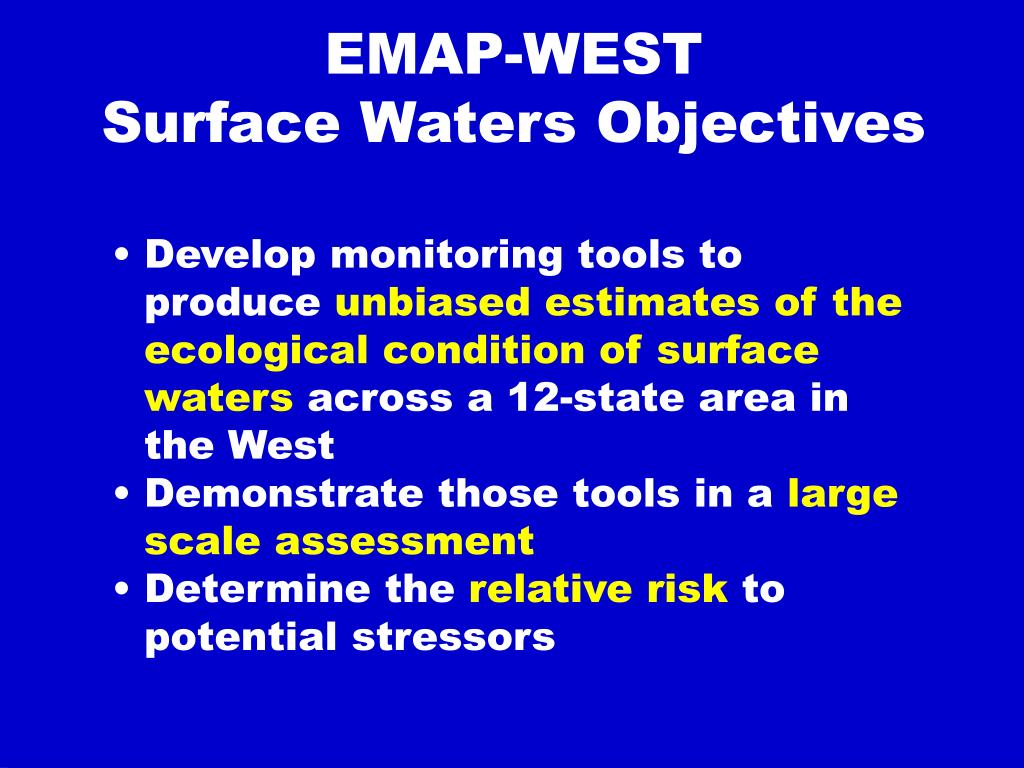 EMAP-WEST
Surface Waters Objectives

• Develop monitoring tools to produce unbiased estimates of the ecological condition of surface waters across a 12-state area in the West
• Demonstrate those tools in a large scale assessment
• Determine the relative risk to potential stressors